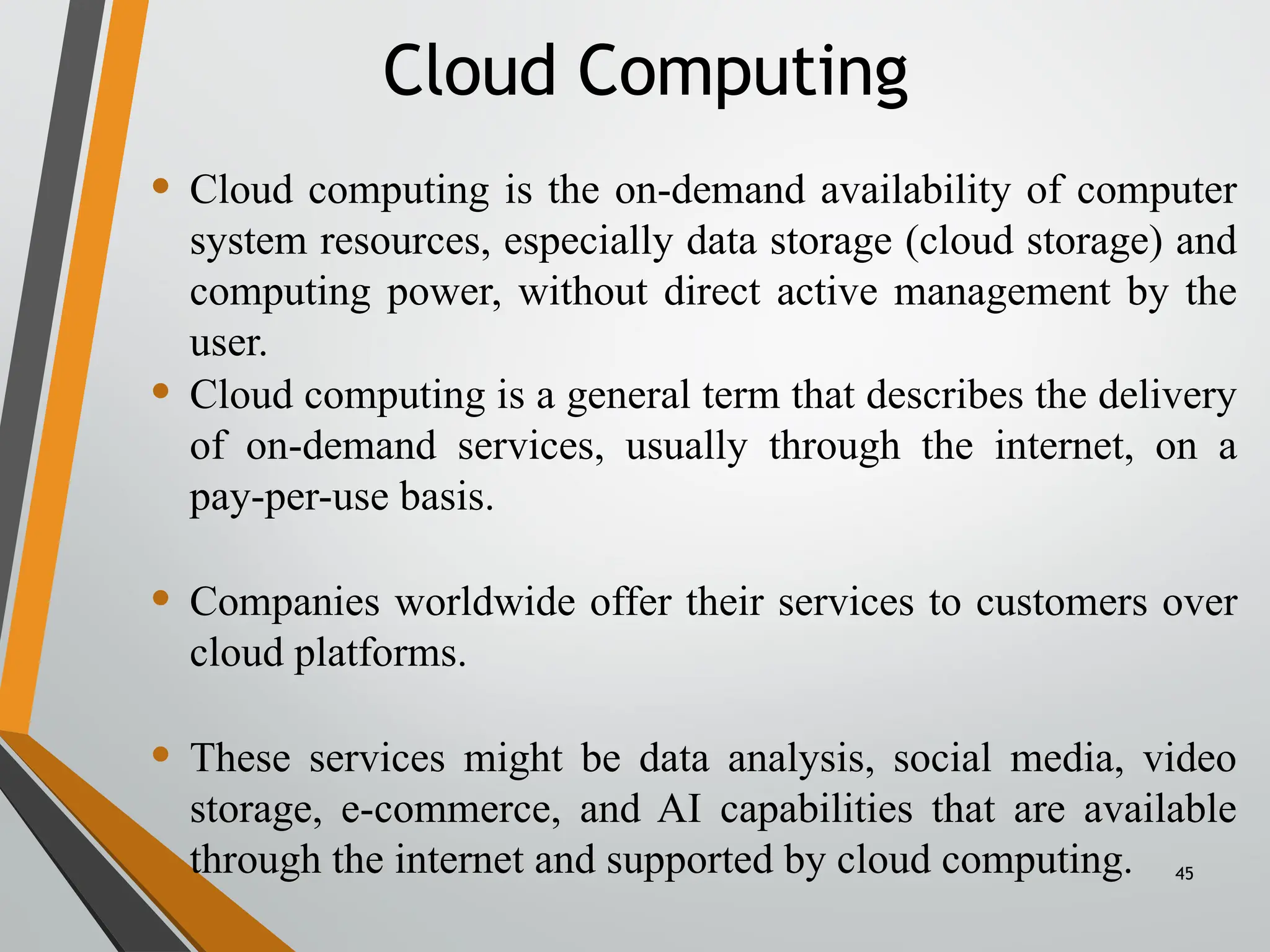 Cloud Computing

• Cloud computing is the on-demand availability of computer system resources, especially data storage (cloud storage) and computing power, without direct active management by the user.

• Cloud computing is a general term that describes the delivery of on-demand services, usually through the internet, on a pay-per-use basis.

• Companies worldwide offer their services to customers over cloud platforms.

• These services might be data analysis, social media, video storage, e-commerce, and AI capabilities that are available through the internet and supported by cloud computing.

45